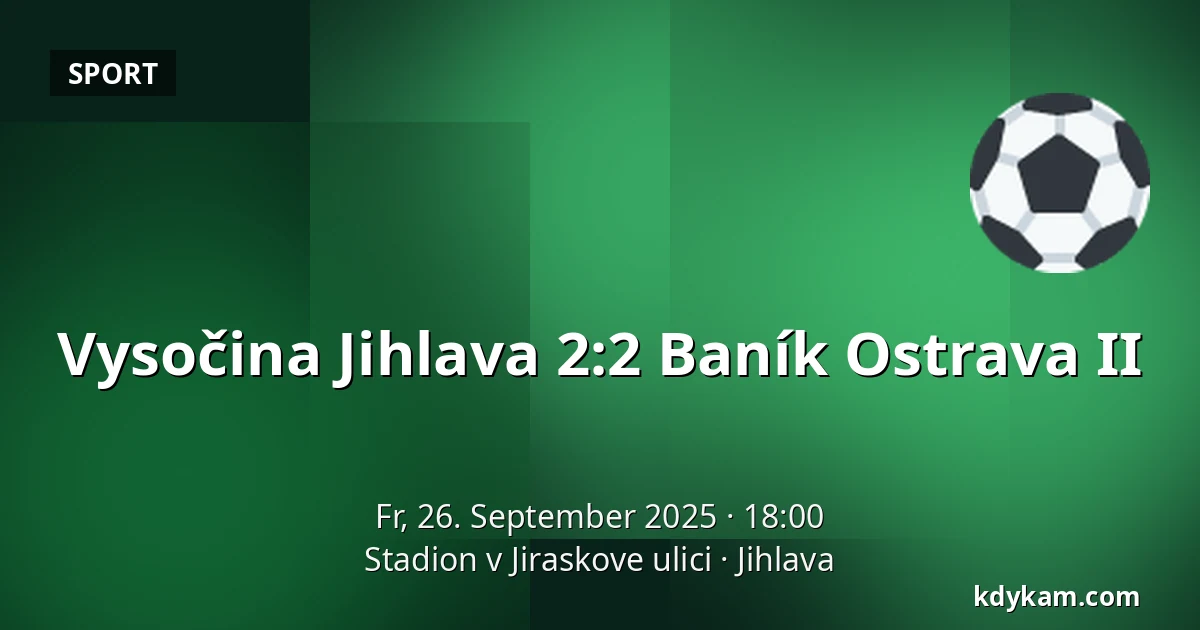 SPORT

Vysočina Jihlava 2:2 Baník Ostrava II

Fr, 26. September 2025 · 18:00
Stadion v Jiraskove ulici · Jihlava

kdykam.com